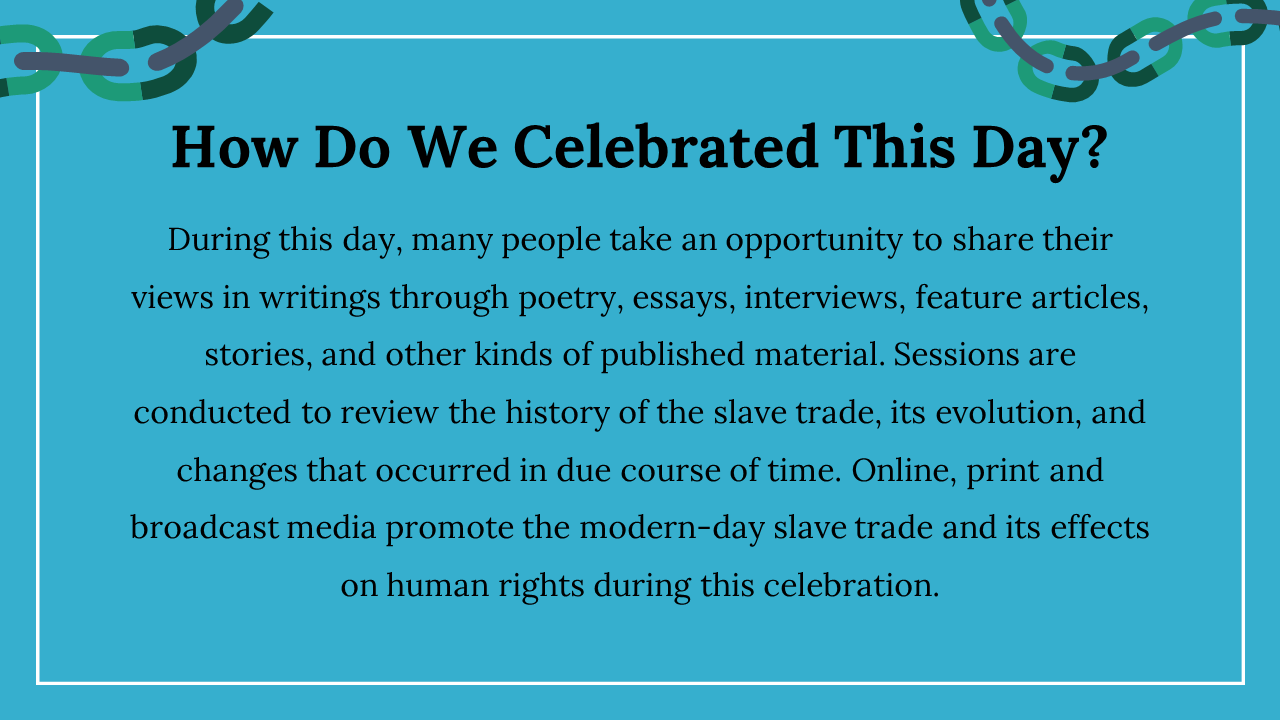 How Do We Celebrated This Day?

During this day, many people take an opportunity to share their views in writings through poetry, essays, interviews, feature articles, stories, and other kinds of published material. Sessions are conducted to review the history of the slave trade, its evolution, and changes that occurred in due course of time. Online, print and broadcast media promote the modern-day slave trade and its effects on human rights during this celebration.